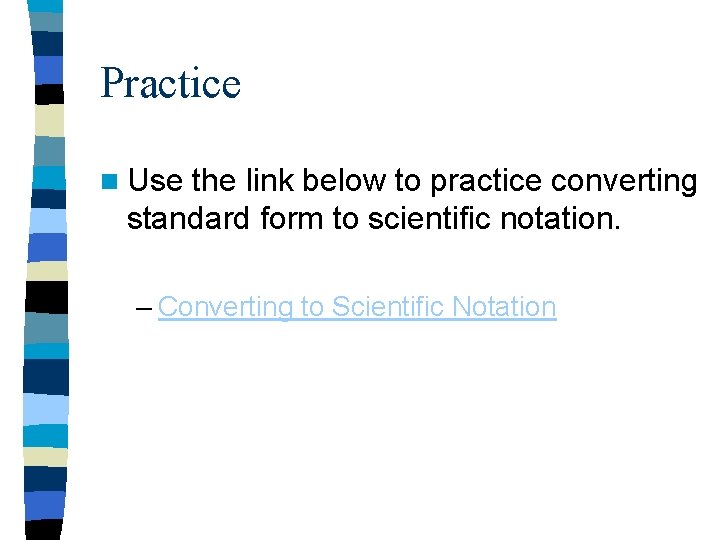 Practice

Use the link below to practice converting standard form to scientific notation.

– Converting to Scientific Notation